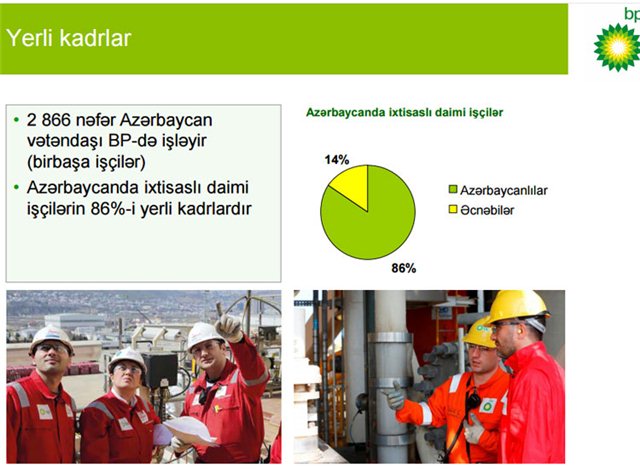 Yerli kadrlar

bp

• 2 866 nəfər Azərbaycan vətəndaşı BP-də işləyir (birbaşa işçilər)
• Azərbaycanda ixtisaslı daimi işçilərin 86%-i yerli kadrlardır

Azərbaycanda ixtisaslı daimi işçilər

14%

86%

Azərbaycanlılar
Əcnəbilər